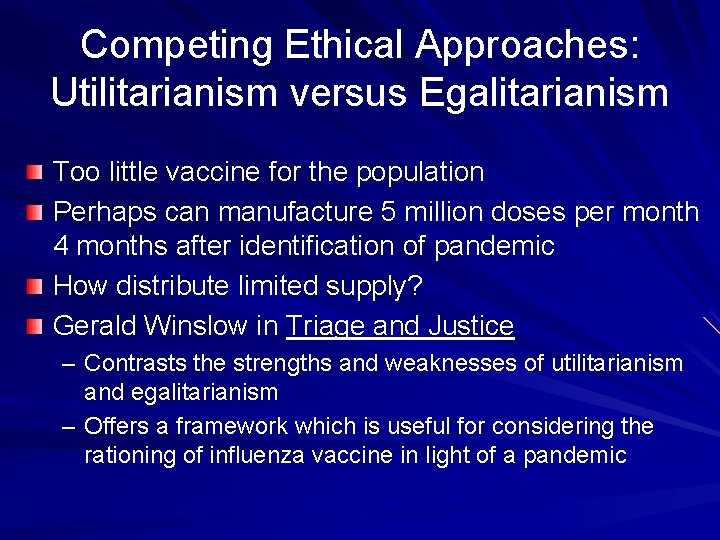 Competing Ethical Approaches: Utilitarianism versus Egalitarianism

Too little vaccine for the population

Perhaps can manufacture 5 million doses per month 4 months after identification of pandemic

How distribute limited supply?

Gerald Winslow in Triage and Justice

– Contrasts the strengths and weaknesses of utilitarianism and egalitarianism

– Offers a framework which is useful for considering the rationing of influenza vaccine in light of a pandemic